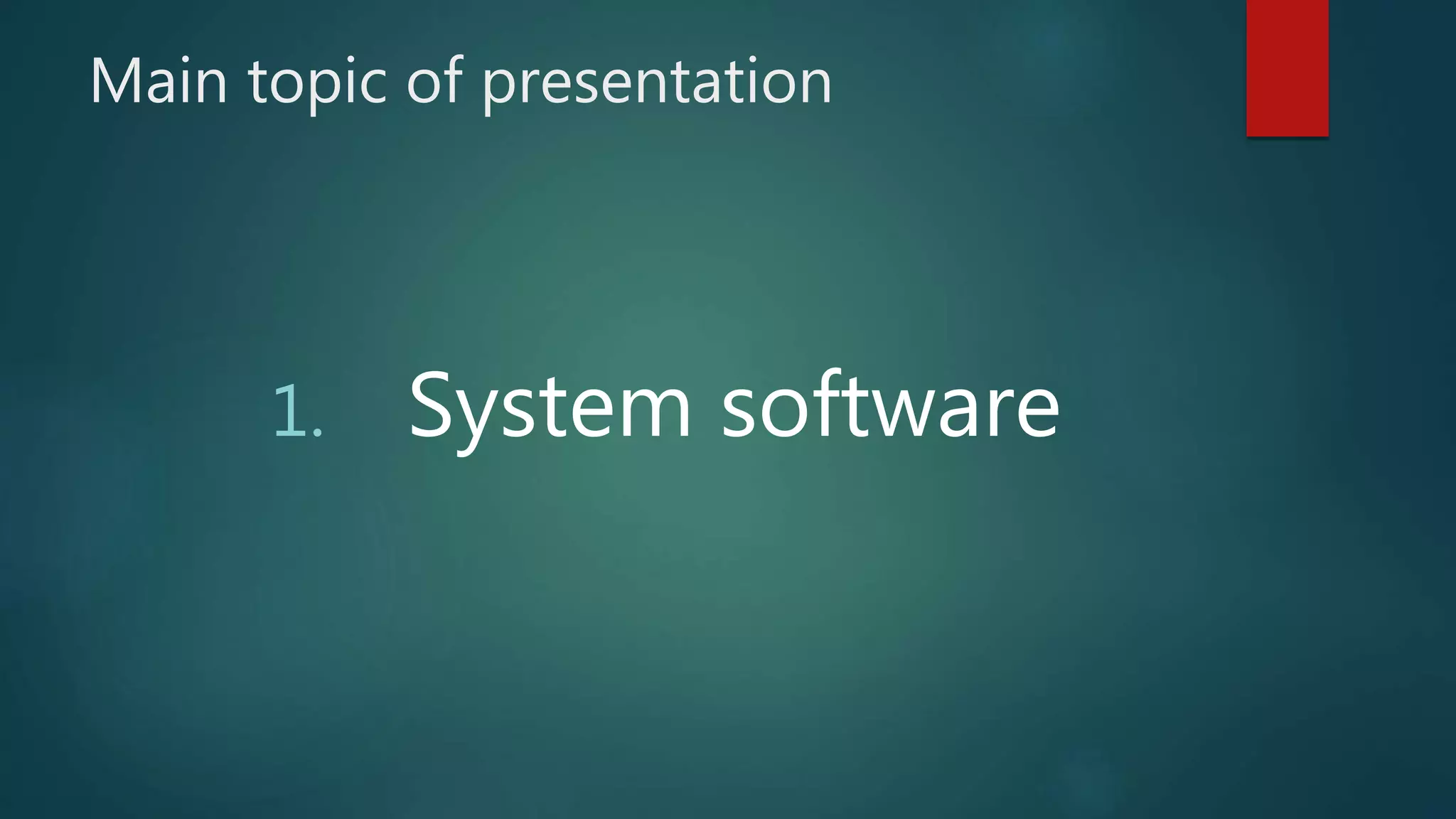 Main topic of presentation

1. System software